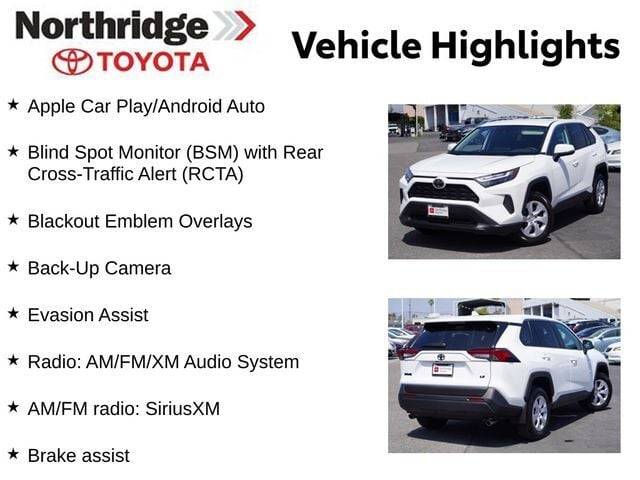 Northridge
TOYOTA

Vehicle Highlights

★ Apple Car Play/Android Auto

★ Blind Spot Monitor (BSM) with Rear Cross-Traffic Alert (RCTA)

★ Blackout Emblem Overlays

★ Back-Up Camera

★ Evasion Assist

★ Radio: AM/FM/XM Audio System

★ AM/FM radio: SiriusXM

★ Brake assist